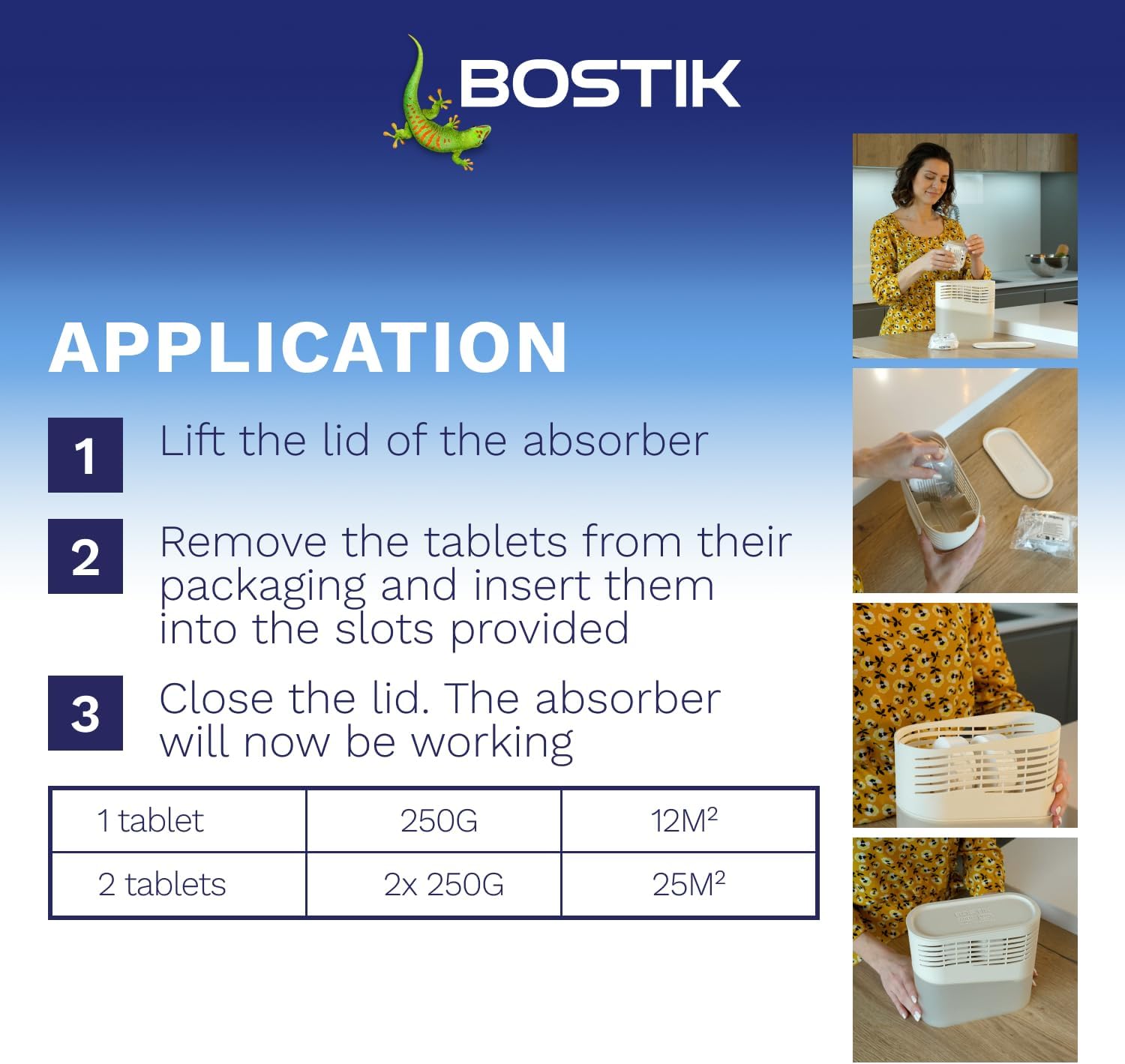 BOSTIK

APPLICATION

1 Lift the lid of the absorber

2 Remove the tablets from their packaging and insert them into the slots provided

3 Close the lid. The absorber will now be working

| 1 tablet | 250G | 12M² |
|---|---|---|
| 2 tablets | 2x 250G | 25M² |